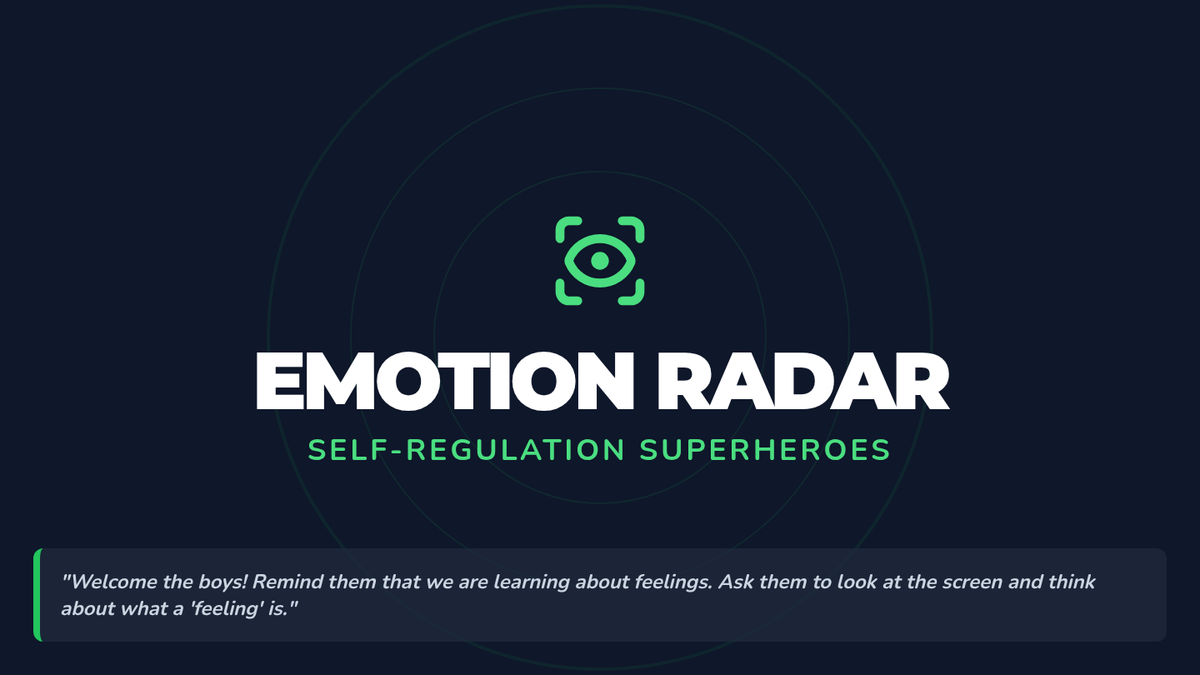 EMOTION RADAR

SELF-REGULATION SUPERHEROES

"Welcome the boys! Remind them that we are learning about feelings. Ask them to look at the screen and think about what a 'feeling' is."